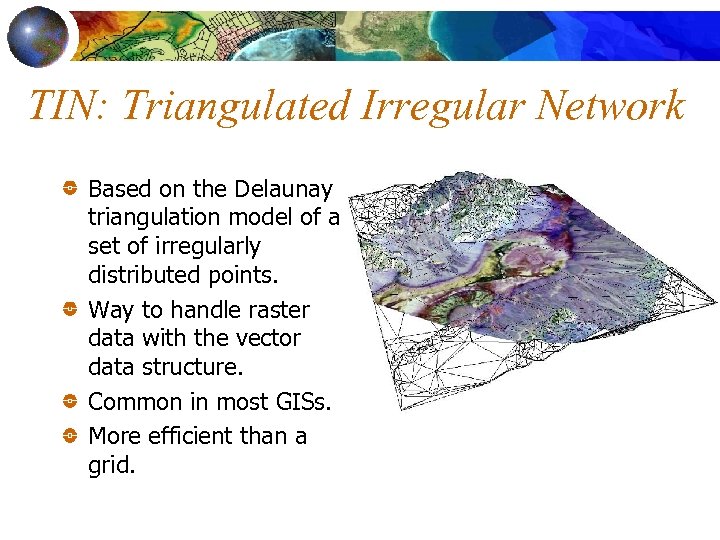 TIN: Triangulated Irregular Network

Based on the Delaunay triangulation model of a set of irregularly distributed points.

Way to handle raster data with the vector data structure.

Common in most GISs.

More efficient than a grid.